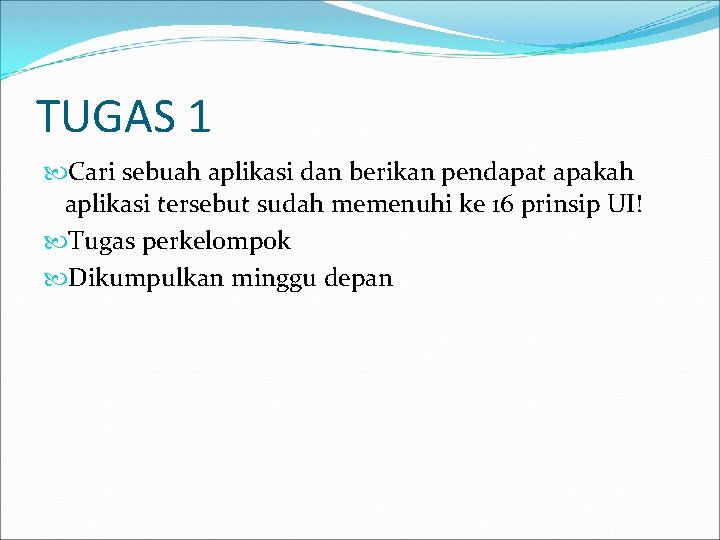 TUGAS 1

Cari sebuah aplikasi dan berikan pendapat apakah aplikasi tersebut sudah memenuhi ke 16 prinsip UI!

Tugas perkelompok

Dikumpulkan minggu depan